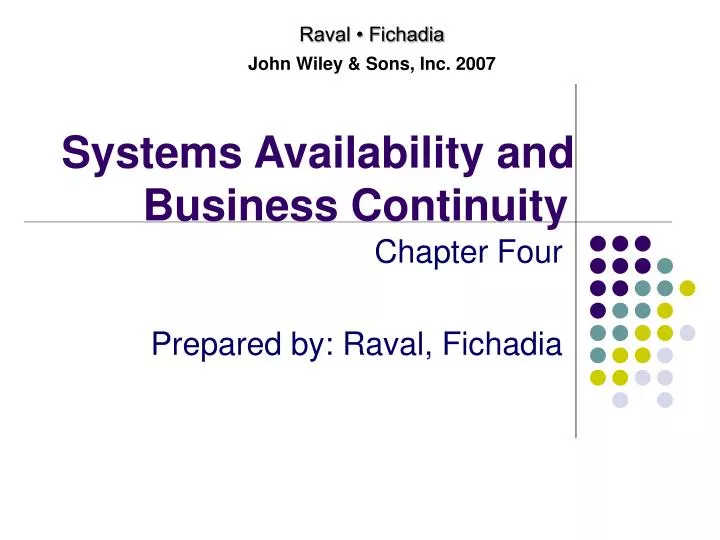 Raval • Fichadia
John Wiley & Sons, Inc. 2007

Systems Availability and Business Continuity

Chapter Four

Prepared by: Raval, Fichadia